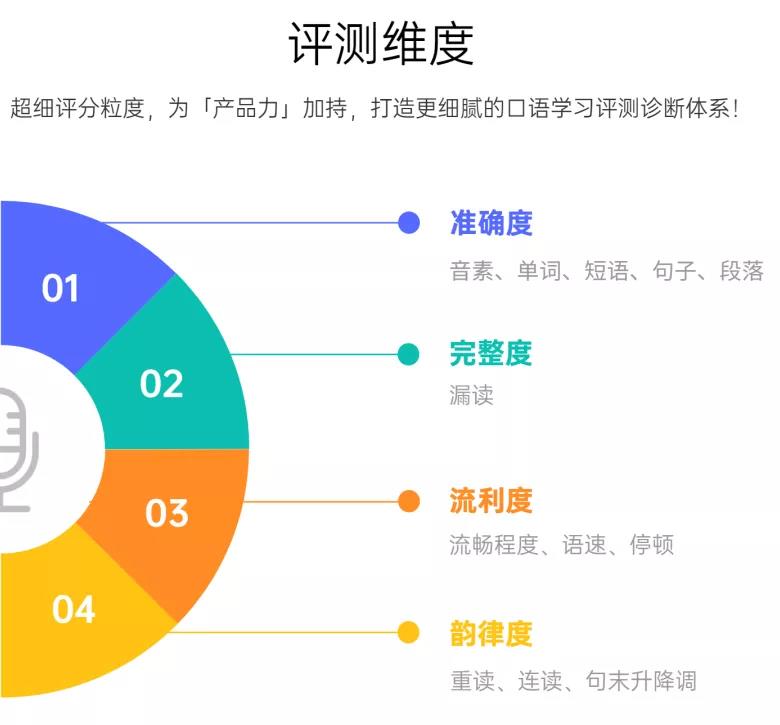 评测维度

超细评分粒度，为「产品力」加持，打造更细腻的口语学习评测诊断体系！

01

02

03

04

准确度

音素、单词、短语、句子、段落

完整度

漏读

流利度

流畅程度、语速、停顿

韵律度

重读、连读、句末升降调